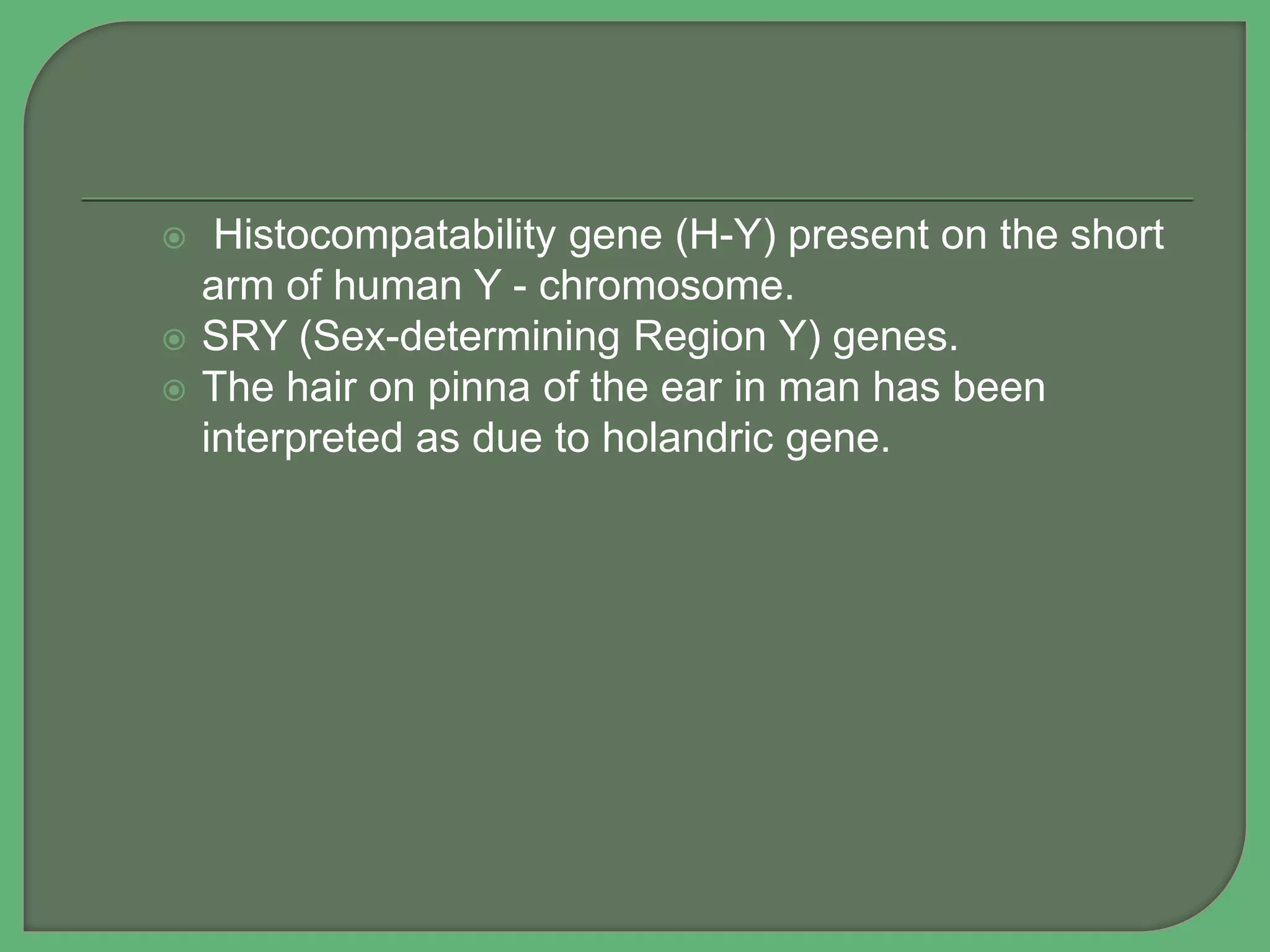 Histocompatability gene (H-Y) present on the short arm of human Y - chromosome.

SRY (Sex-determining Region Y) genes.

The hair on pinna of the ear in man has been interpreted as due to holandric gene.